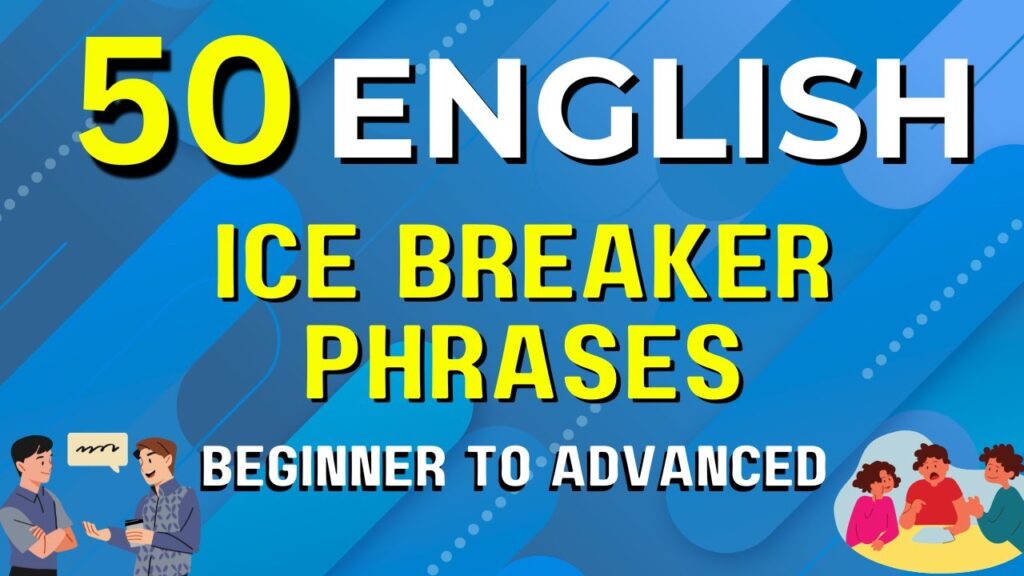 50 ENGLISH

ICE BREAKER PHRASES

BEGINNER TO ADVANCED